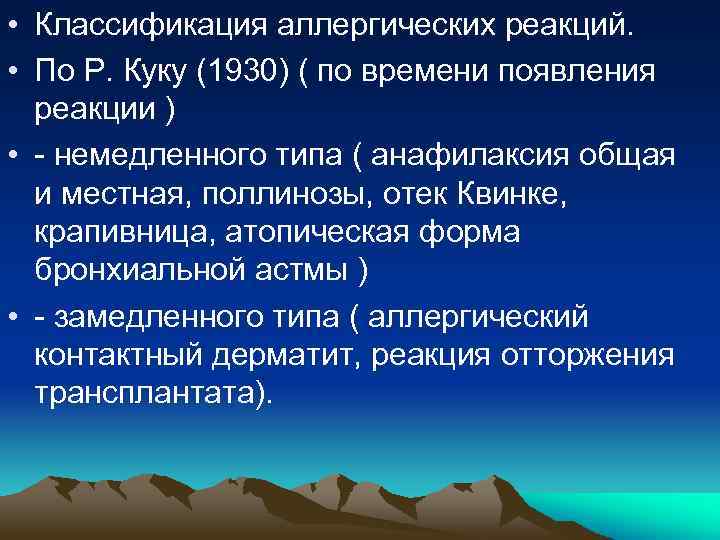 • Классификация аллергических реакций.

• По Р. Куку (1930) ( по времени появления реакции )

• - немедленного типа ( анафилаксия общая и местная, поллинозы, отек Квинке, крапивница, атопическая форма бронхиальной астмы )

• - замедленного типа ( аллергический контактный дерматит, реакция отторжения трансплантата).